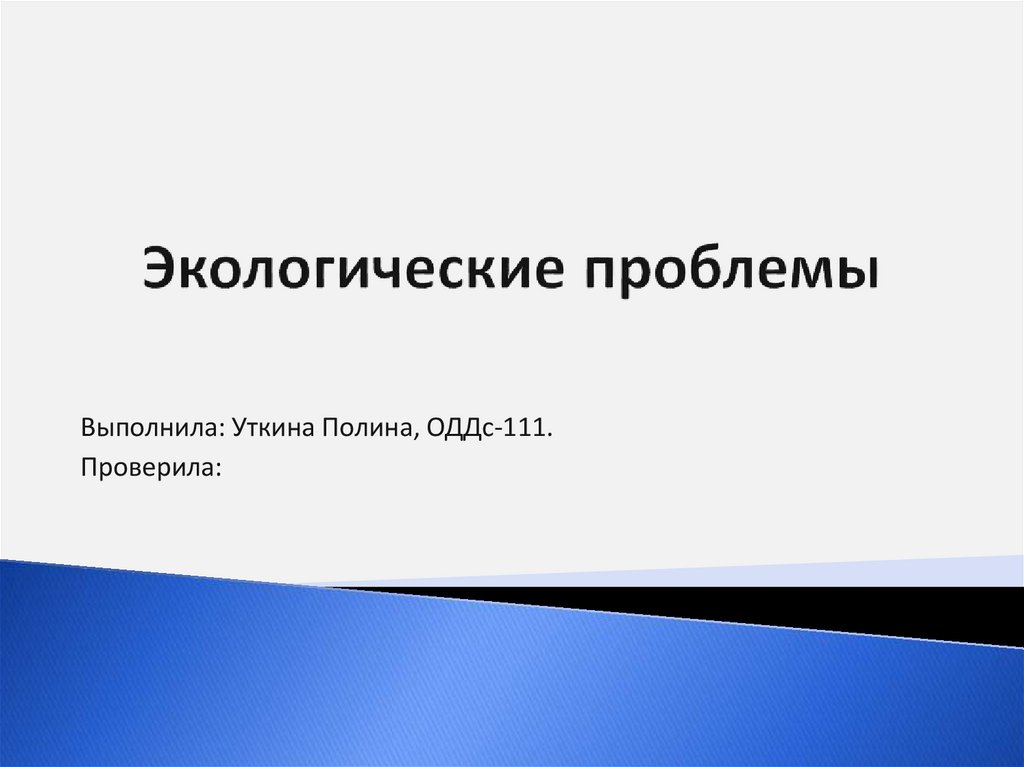 Экологические проблемы

Выполнила: Уткина Полина, ОДДс-111.
Проверила: